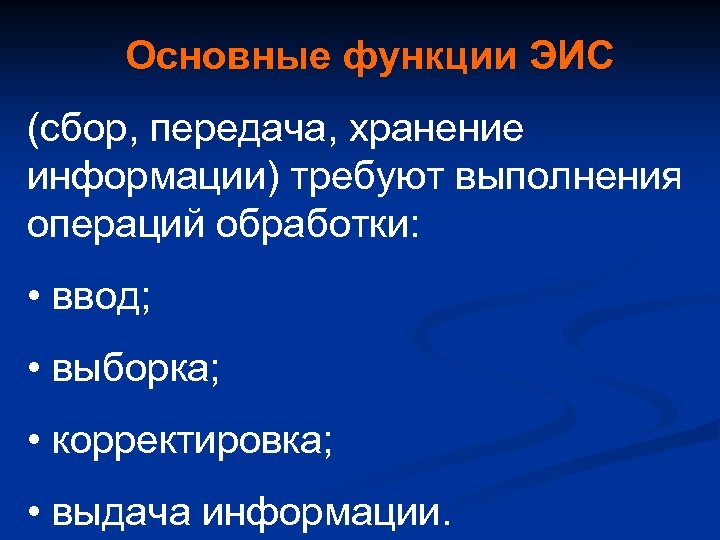 Основные функции ЭИС

(сбор, передача, хранение информации) требуют выполнения операций обработки:

• ввод;

• выборка;

• корректировка;

• выдача информации.